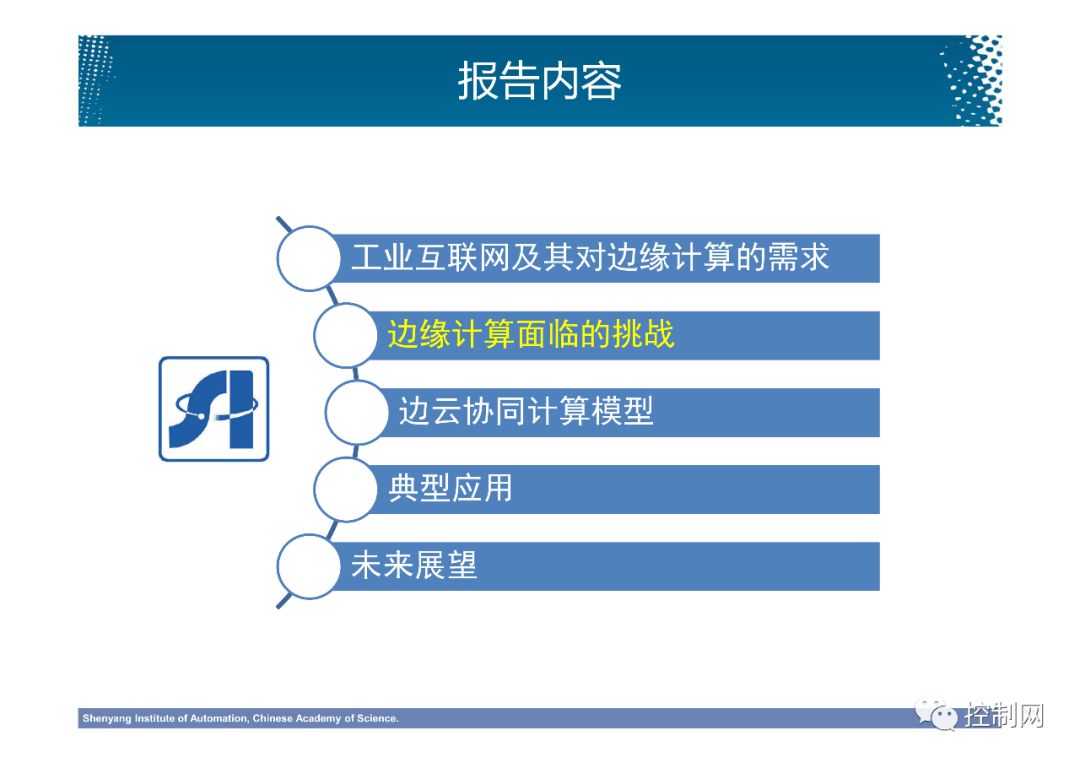 报告内容

工业互联网及其对边缘计算的需求

边缘计算面临的挑战

边云协同计算模型

典型应用

未来展望

Shenyang Institute of Automation, Chinese Academy of Science.

控制网